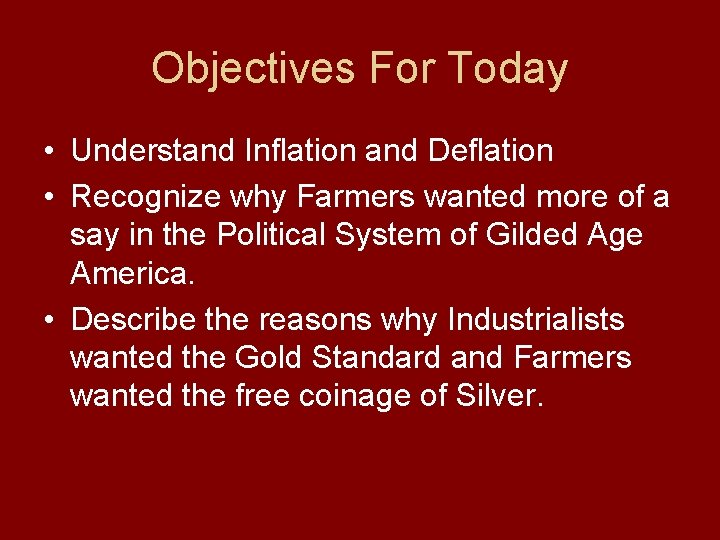 Objectives For Today

• Understand Inflation and Deflation
• Recognize why Farmers wanted more of a say in the Political System of Gilded Age America.
• Describe the reasons why Industrialists wanted the Gold Standard and Farmers wanted the free coinage of Silver.